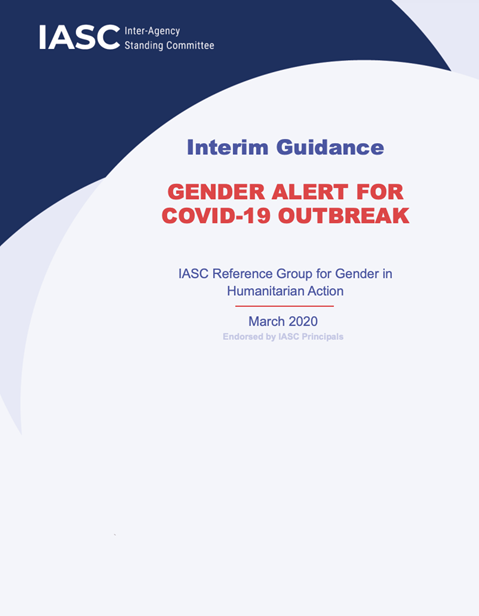 IASC Inter-Agency Standing Committee

Interim Guidance

GENDER ALERT FOR COVID-19 OUTBREAK

IASC Reference Group for Gender in Humanitarian Action

March 2020

Endorsed by IASC Principals